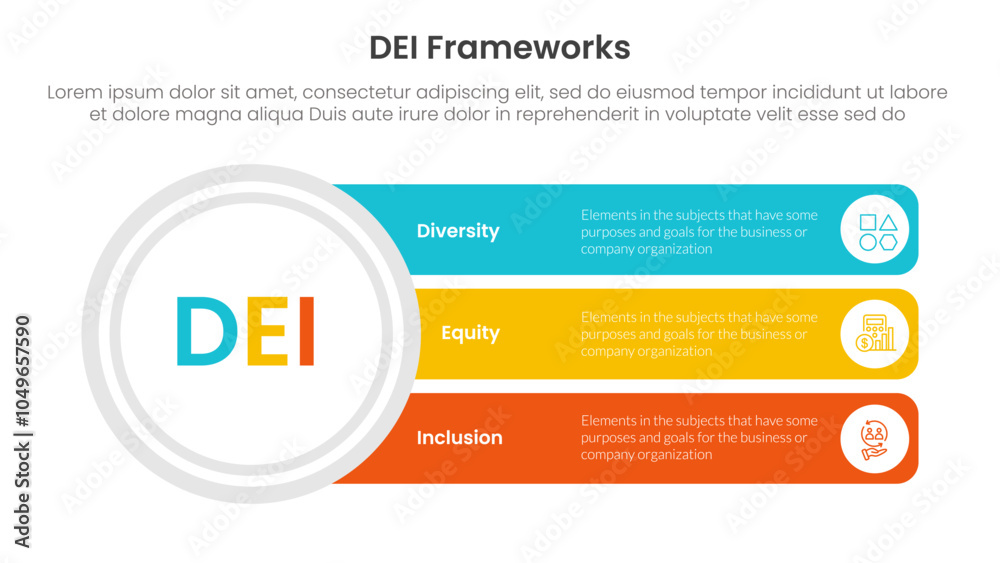 DEI Frameworks

Lorem ipsum dolor sit amet, consectetur adipiscing elit, sed do eiusmod tempor incididunt ut labore et dolore magna aliqua Duis aute irure dolor in reprehenderit in voluptate velit esse sed do

DEI

Diversity

Elements in the subjects that have some purposes and goals for the business or company organization

Equity

Elements in the subjects that have some purposes and goals for the business or company organization

Inclusion

Elements in the subjects that have some purposes and goals for the business or company organization

Adobe Stock | #1049657590